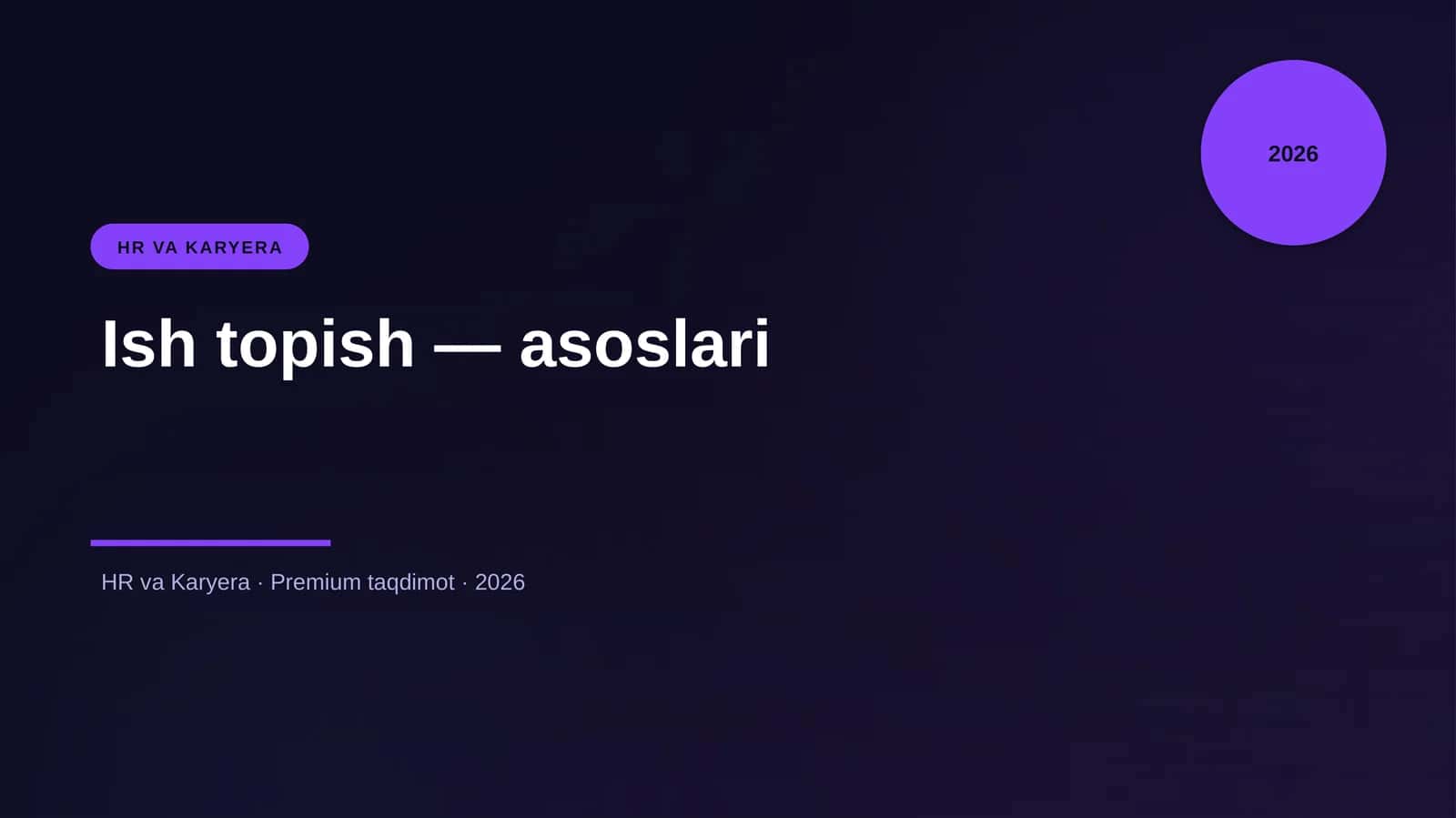 2026

HR VA KARYERA

Ish topish — asoslari

HR va Karyera · Premium taqdimot · 2026